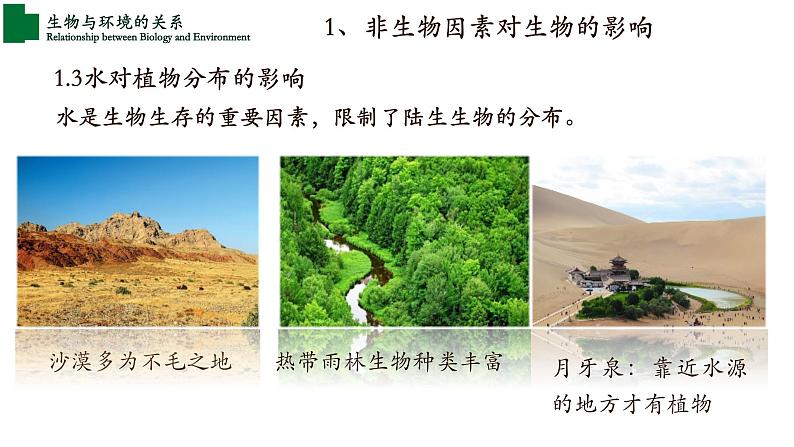 生物与环境的关系
Relationship between Biology and Environment

1、非生物因素对生物的影响

1.3水对植物分布的影响

水是生物生存的重要因素，限制了陆生生物的分布。

沙漠多为不毛之地

热带雨林生物种类丰富

月牙泉：靠近水源的地方才有植物